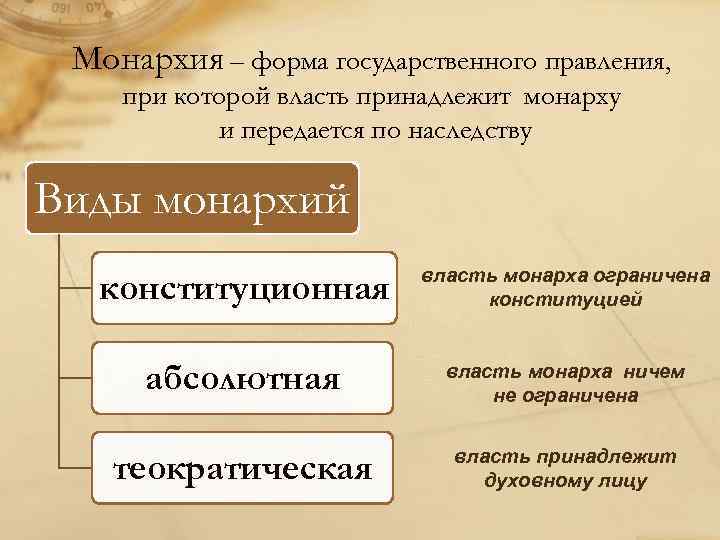 Монархия – форма государственного правления, при которой власть принадлежит монарху и передается по наследству

Виды монархий

конституционная

власть монарха ограничена конституцией

абсолютная

власть монарха ничем не ограничена

теократическая

власть принадлежит духовному лицу